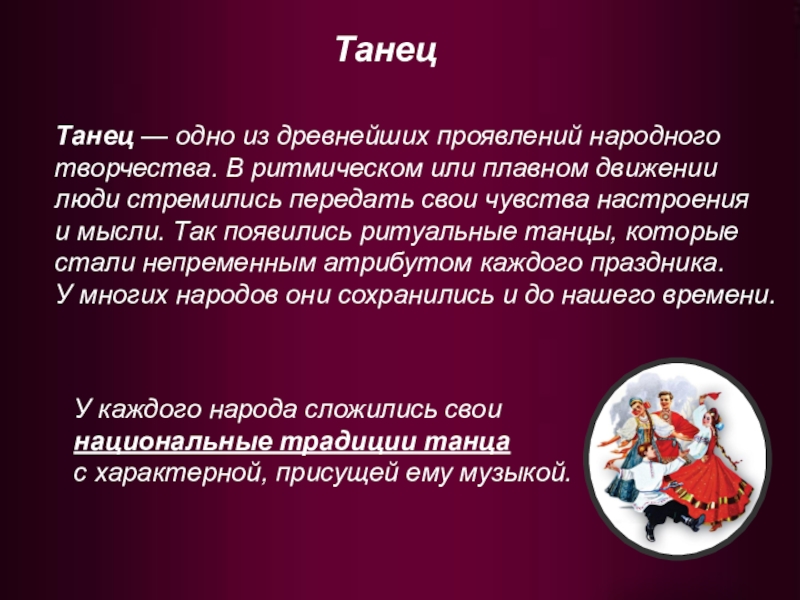 Танец

Танец — одно из древнейших проявлений народного творчества. В ритмическом или плавном движении люди стремились передать свои чувства настроения и мысли. Так появились ритуальные танцы, которые стали непременным атрибутом каждого праздника. У многих народов они сохранились и до нашего времени.

У каждого народа сложились свои национальные традиции танца с характерной, присущей ему музыкой.